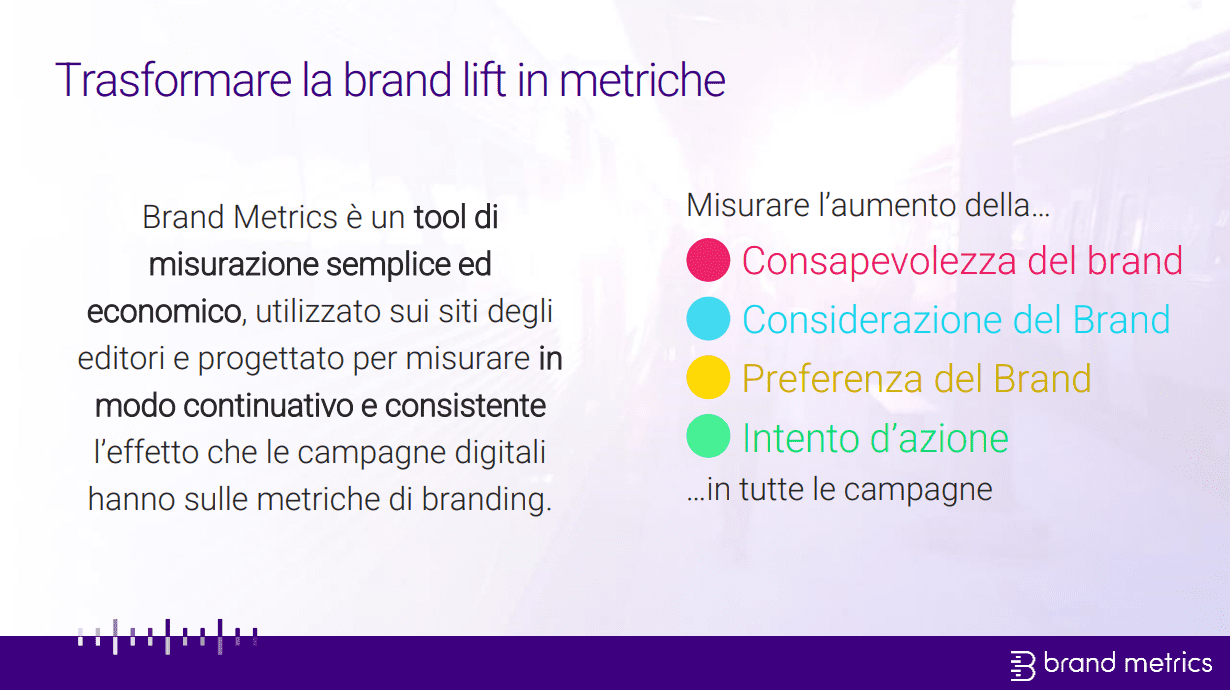 Trasformare la brand lift in metriche

Brand Metrics è un tool di misurazione semplice ed economico, utilizzato sui siti degli editori e progettato per misurare in modo continuativo e consistente l'effetto che le campagne digitali hanno sulle metriche di branding.

Misurare l'aumento della…
Consapevolezza del brand
Considerazione del Brand
Preferenza del Brand
Intento d'azione
…in tutte le campagne

brand metrics